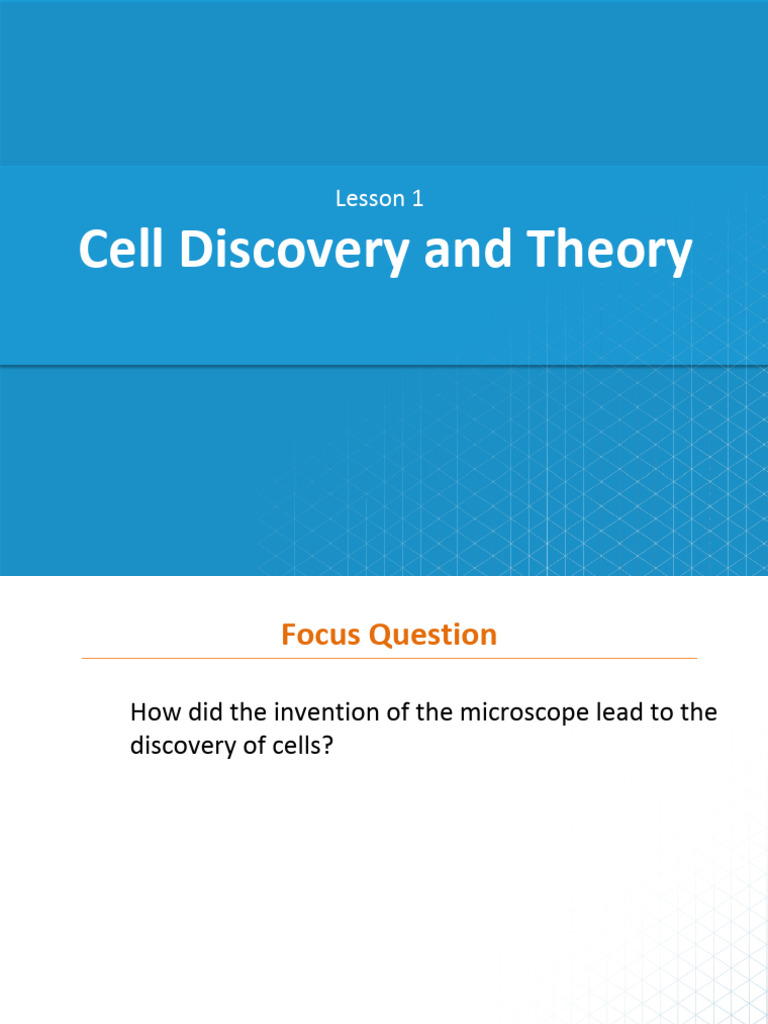 Lesson 1

Cell Discovery and Theory

Focus Question

How did the invention of the microscope lead to the discovery of cells?